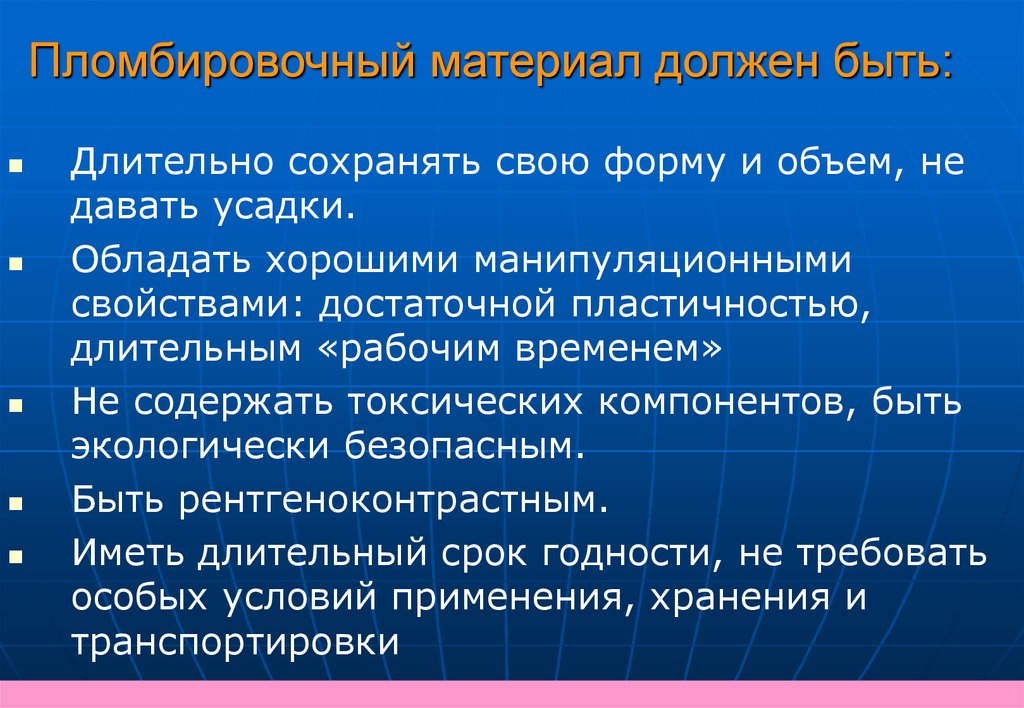 Пломбировочный материал должен быть:

- Длительно сохранять свою форму и объем, не давать усадки.
- Обладать хорошими манипуляционными свойствами: достаточной пластичностью, длительным «рабочим временем»
- Не содержать токсических компонентов, быть экологически безопасным.
- Быть рентгеноконтрастным.
- Иметь длительный срок годности, не требовать особых условий применения, хранения и транспортировки